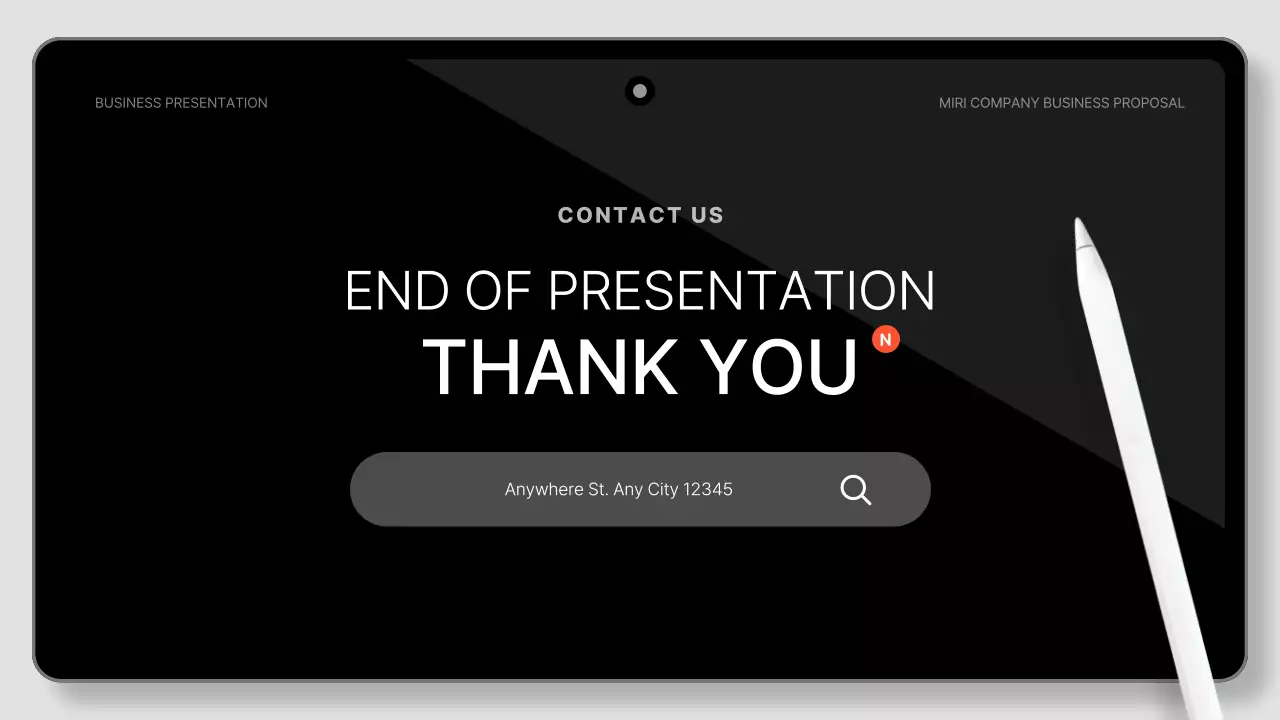 BUSINESS PRESENTATION

MIRI COMPANY BUSINESS PROPOSAL

CONTACT US

END OF PRESENTATION

THANK YOU

N

Anywhere St. Any City 12345